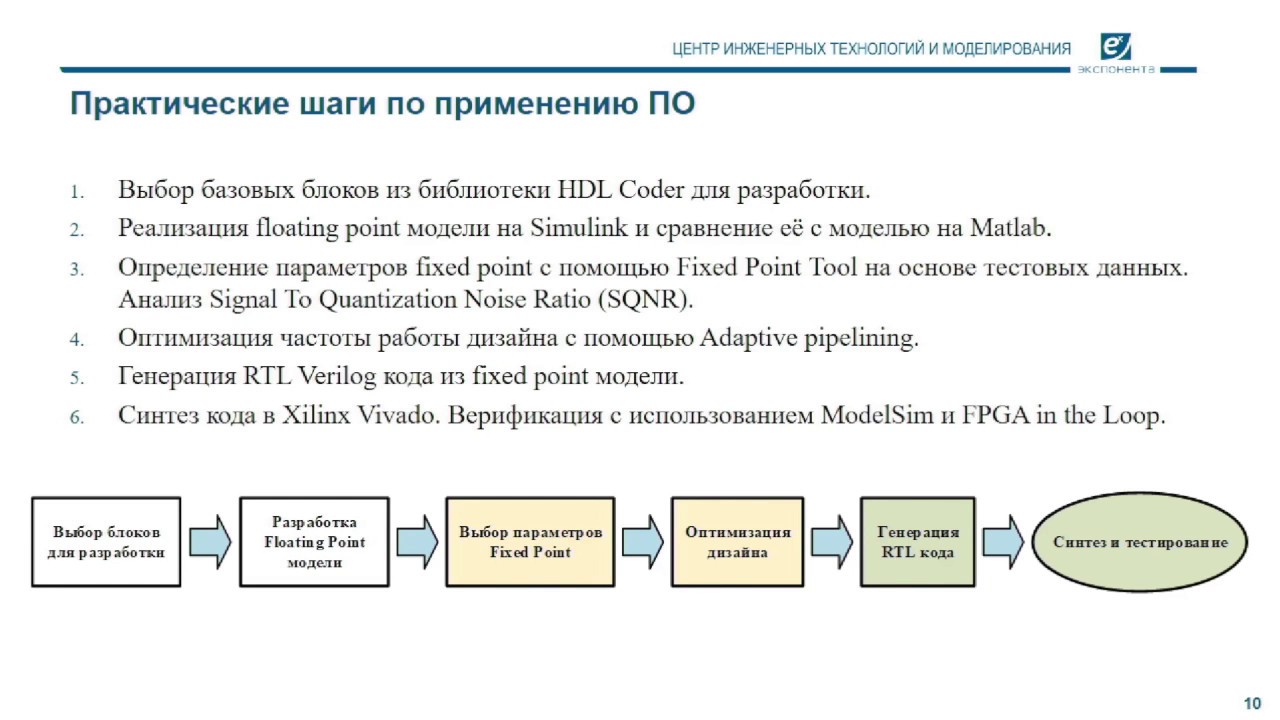 ЦЕНТР ИНЖЕНЕРНЫХ ТЕХНОЛОГИЙ И МОДЕЛИРОВАНИЯ

экспонента

Практические шаги по применению ПО

1. Выбор базовых блоков из библиотеки HDL Coder для разработки.
2. Реализация floating point модели на Simulink и сравнение её с моделью на Matlab.
3. Определение параметров fixed point с помощью Fixed Point Tool на основе тестовых данных. Анализ Signal To Quantization Noise Ratio (SQNR).
4. Оптимизация частоты работы дизайна с помощью Adaptive pipelining.
5. Генерация RTL Verilog кода из fixed point модели.
6. Синтез кода в Xilinx Vivado. Верификация с использованием ModelSim и FPGA in the Loop.

Выбор блоков для разработки

Разработка Floating Point модели

Выбор параметров Fixed Point

Оптимизация дизайна

Генерация RTL кода

Синтез и тестирование

10